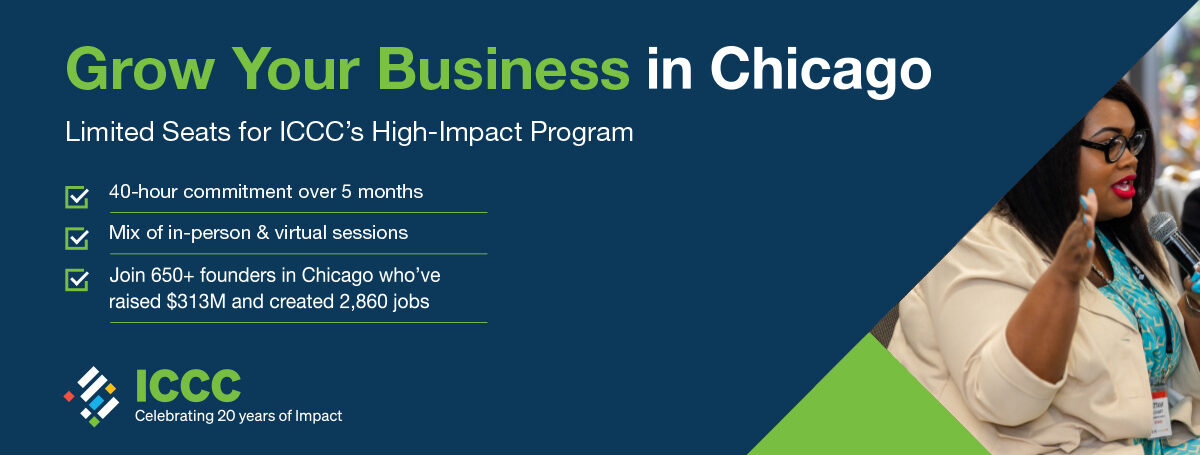 Grow Your Business in Chicago

Limited Seats for ICCC's High-Impact Program

40-hour commitment over 5 months

Mix of in-person & virtual sessions

Join 650+ founders in Chicago who've raised $313M and created 2,860 jobs

ICCC
Celebrating 20 years of Impact